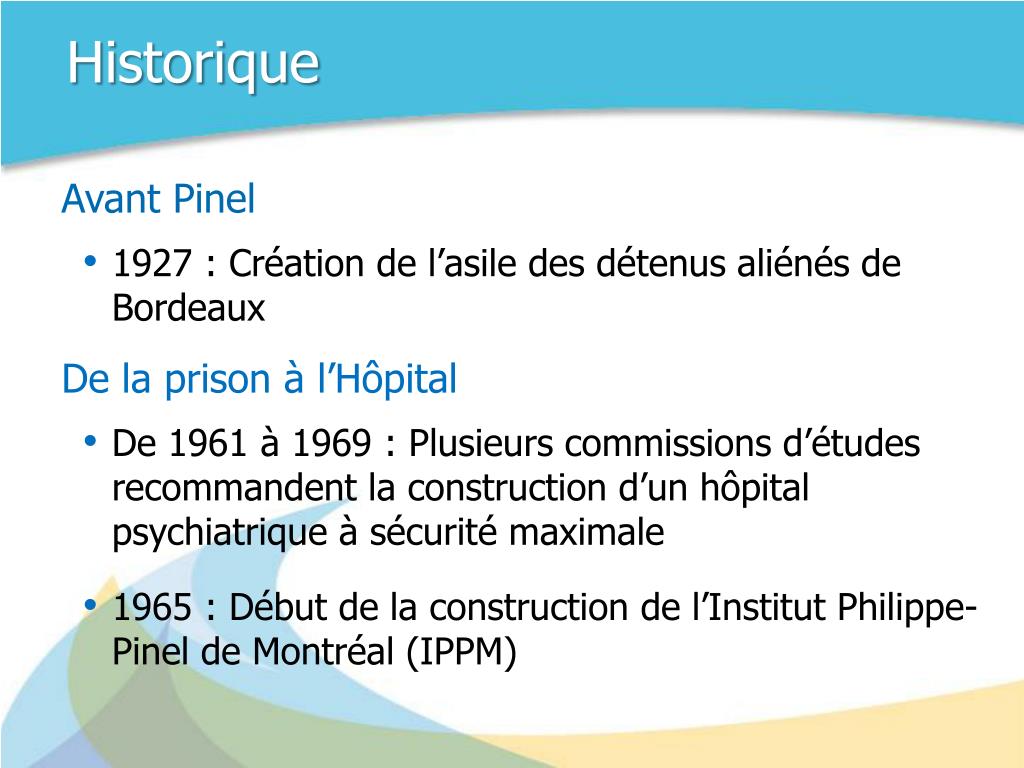 Historique

Avant Pinel

• 1927 : Création de l’asile des détenus aliénés de Bordeaux

De la prison à l’Hôpital

• De 1961 à 1969 : Plusieurs commissions d’études recommandent la construction d’un hôpital psychiatrique à sécurité maximale

• 1965 : Début de la construction de l’Institut Philippe-Pinel de Montréal (IPPM)